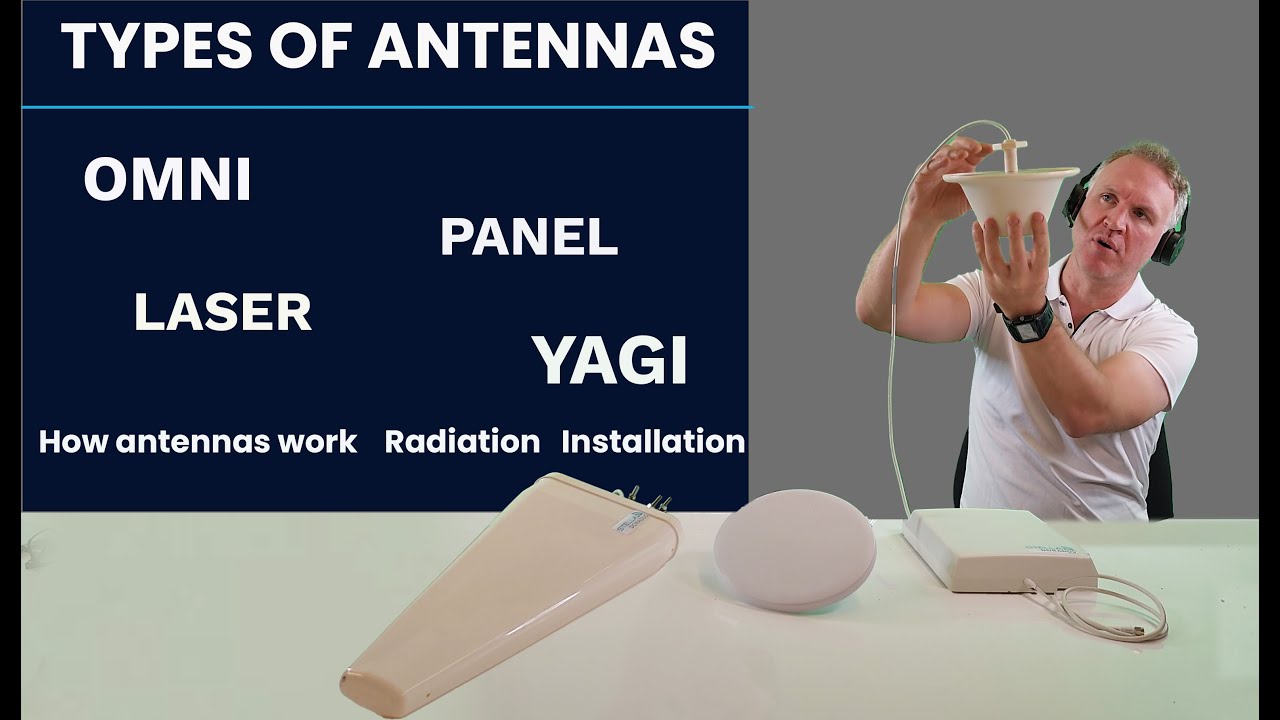 TYPES OF ANTENNAS

OMNI

PANEL

LASER

YAGI

How antennas work Radiation Installation